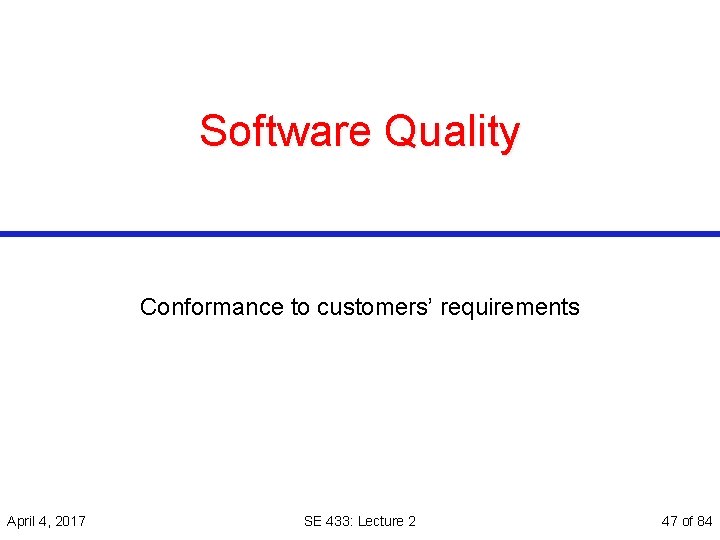 Software Quality

Conformance to customers’ requirements

April 4, 2017

SE 433: Lecture 2

47 of 84